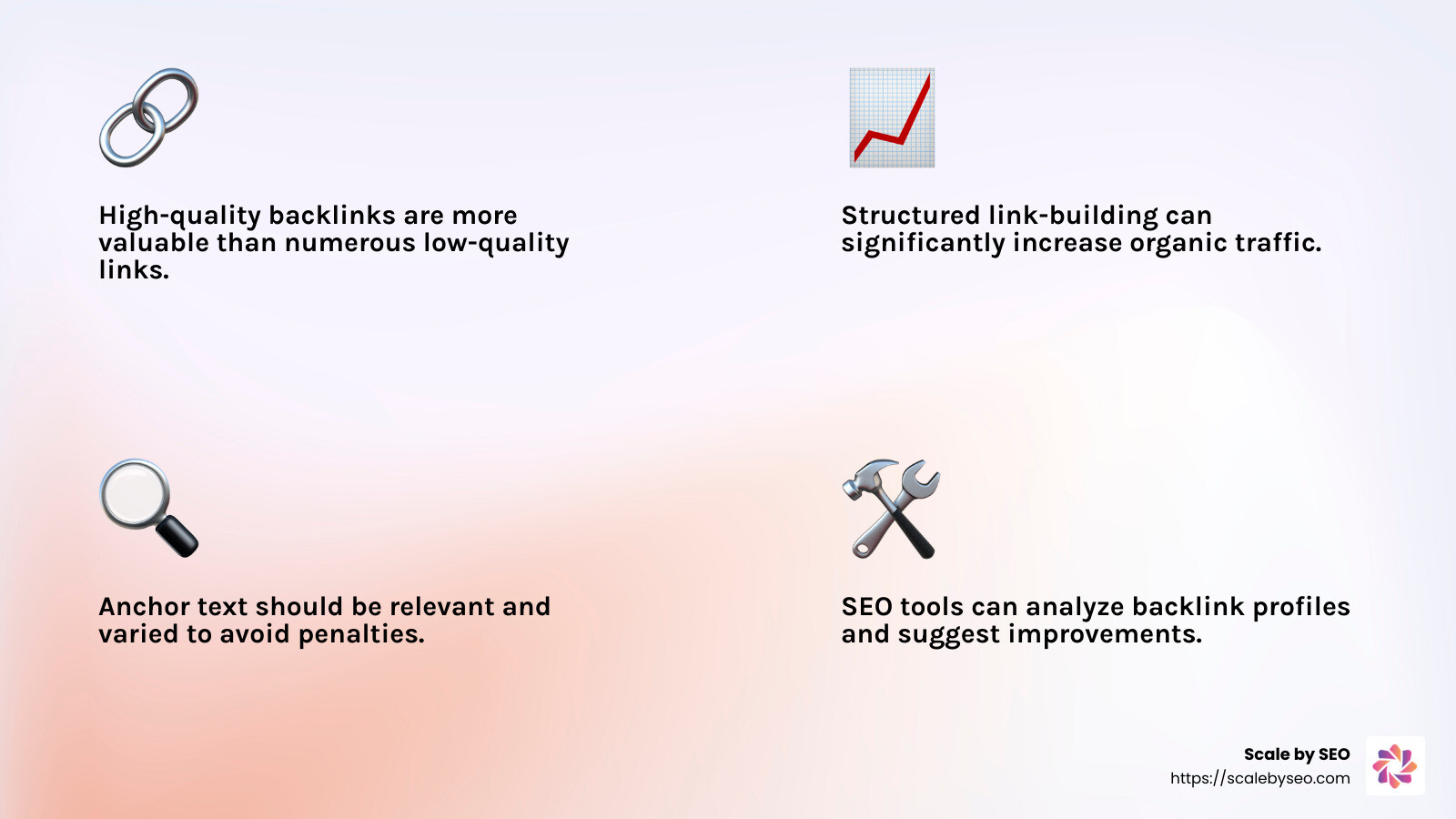 High-quality backlinks are more valuable than numerous low-quality links.

Structured link-building can significantly increase organic traffic.

Anchor text should be relevant and varied to avoid penalties.

SEO tools can analyze backlink profiles and suggest improvements.

Scale by SEO
https://scalebyseo.com